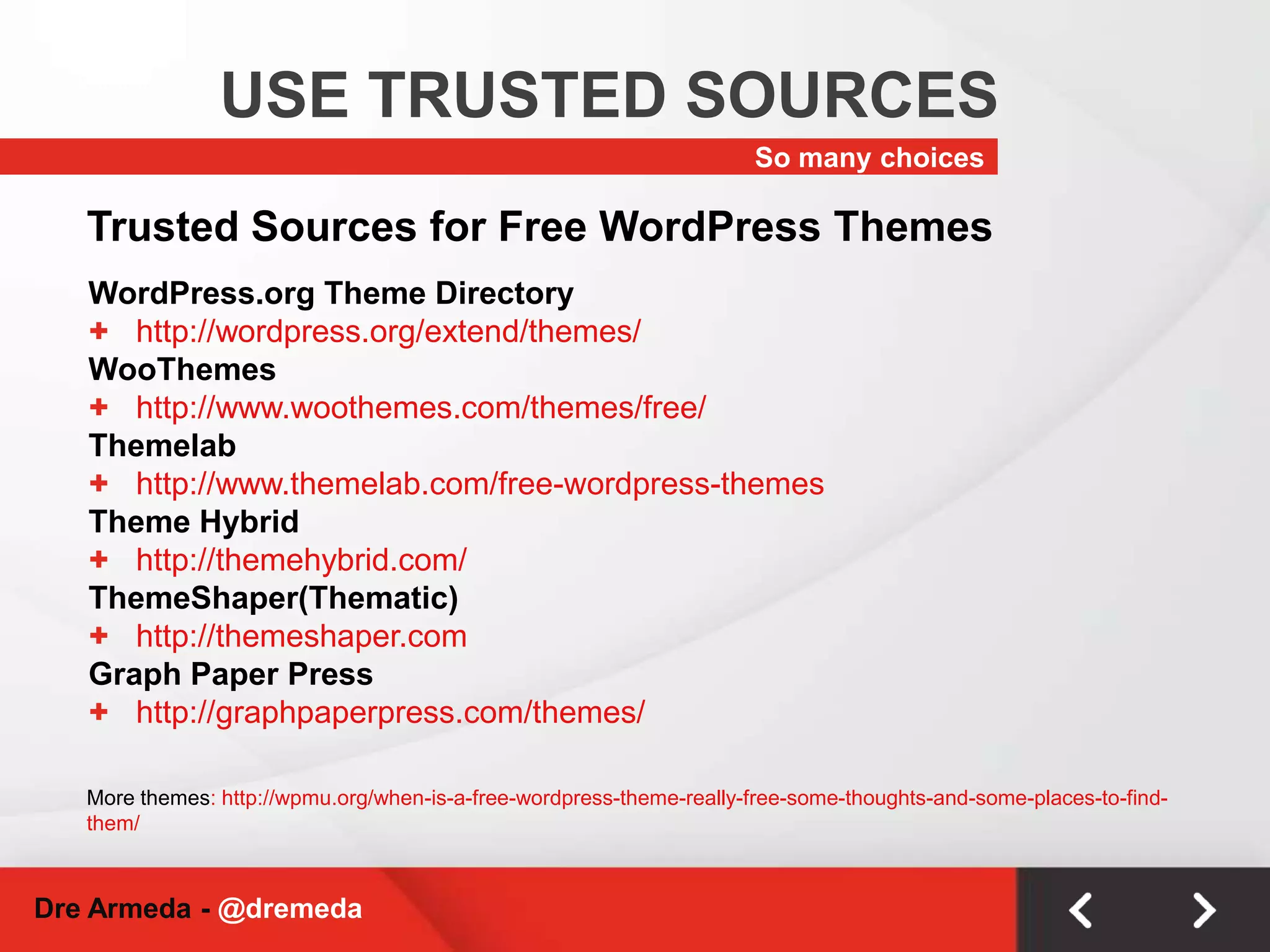 USE TRUSTED SOURCES

So many choices

Trusted Sources for Free WordPress Themes

WordPress.org Theme Directory
+ http://wordpress.org/extend/themes/
WooThemes
+ http://www.woothemes.com/themes/free/
Themelab
+ http://www.themelab.com/free-wordpress-themes
Theme Hybrid
+ http://themehybrid.com/
ThemeShaper(Thematic)
+ http://themeshaper.com
Graph Paper Press
+ http://graphpaperpress.com/themes/

More themes: http://wpmu.org/when-is-a-free-wordpress-theme-really-free-some-thoughts-and-some-places-to-find-them/

Dre Armeda - @dremeda